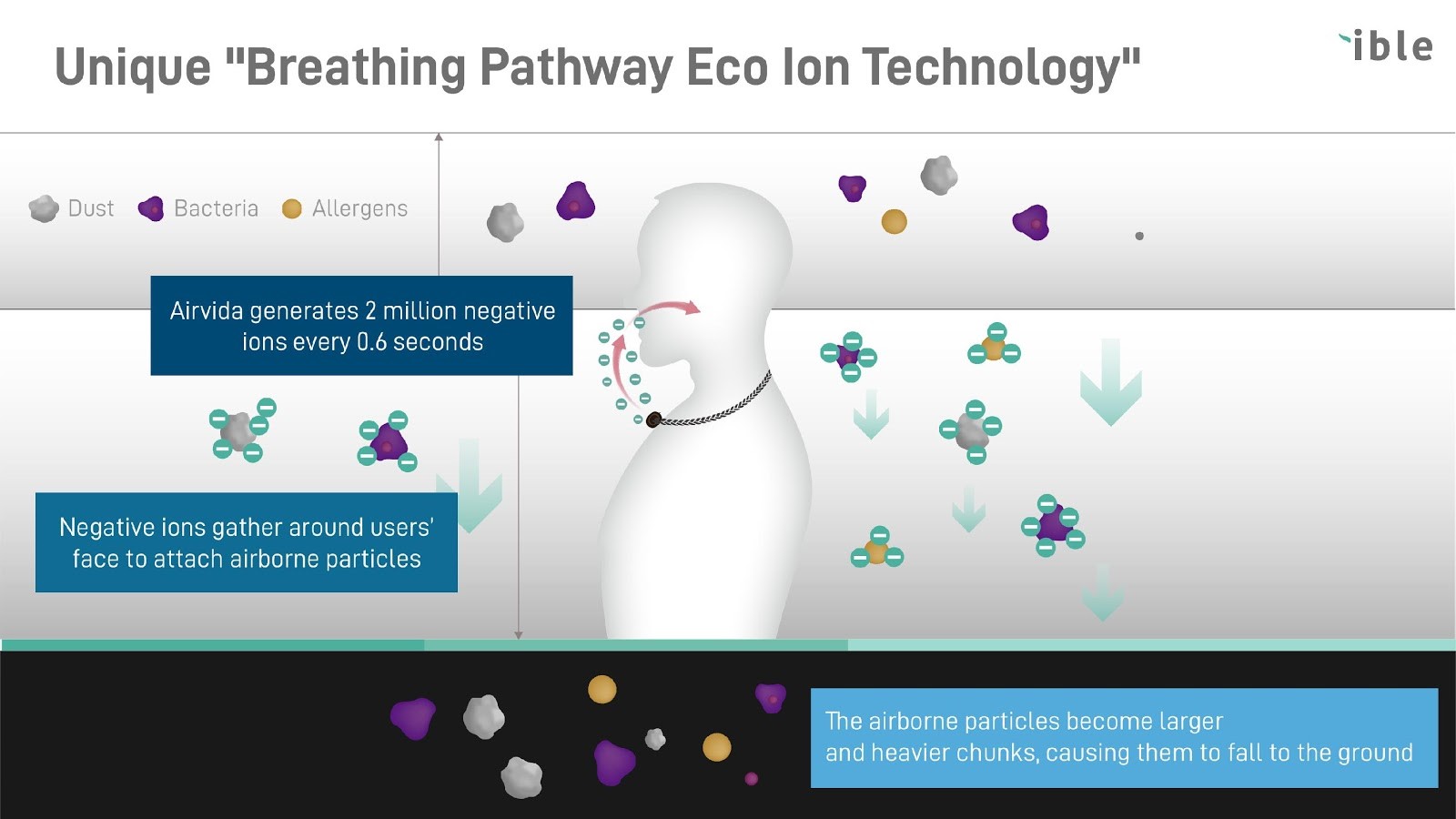 Unique "Breathing Pathway Eco Ion Technology"

ible

Dust Bacteria Allergens

Airvida generates 2 million negative ions every 0.6 seconds

Negative ions gather around users' face to attach airborne particles

The airborne particles become larger and heavier chunks, causing them to fall to the ground